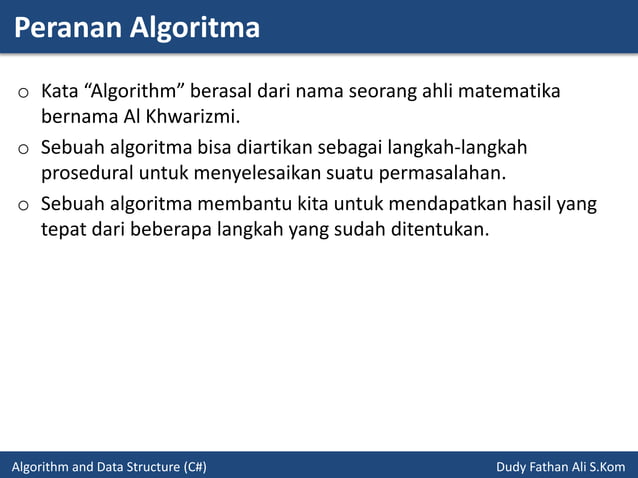 Peranan Algoritma

o Kata “Algorithm” berasal dari nama seorang ahli matematika bernama Al Khwarizmi.

o Sebuah algoritma bisa diartikan sebagai langkah-langkah prosedural untuk menyelesaikan suatu permasalahan.

o Sebuah algoritma membantu kita untuk mendapatkan hasil yang tepat dari beberapa langkah yang sudah ditentukan.

Algorithm and Data Structure (C#)

Dudy Fathan Ali S.Kom